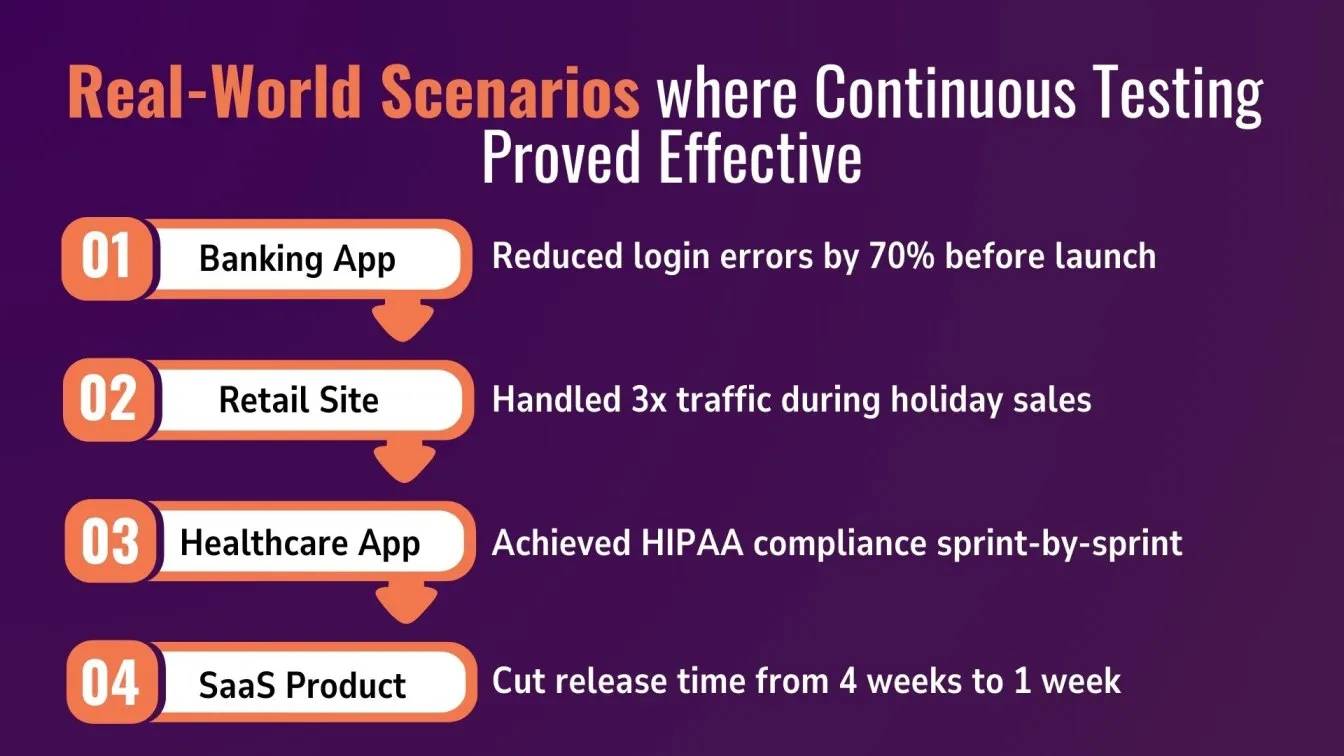 Real-World Scenarios where Continuous Testing Proved Effective

01 Banking App Reduced login errors by 70% before launch

02 Retail Site Handled 3x traffic during holiday sales

03 Healthcare App Achieved HIPAA compliance sprint-by-sprint

04 SaaS Product Cut release time from 4 weeks to 1 week